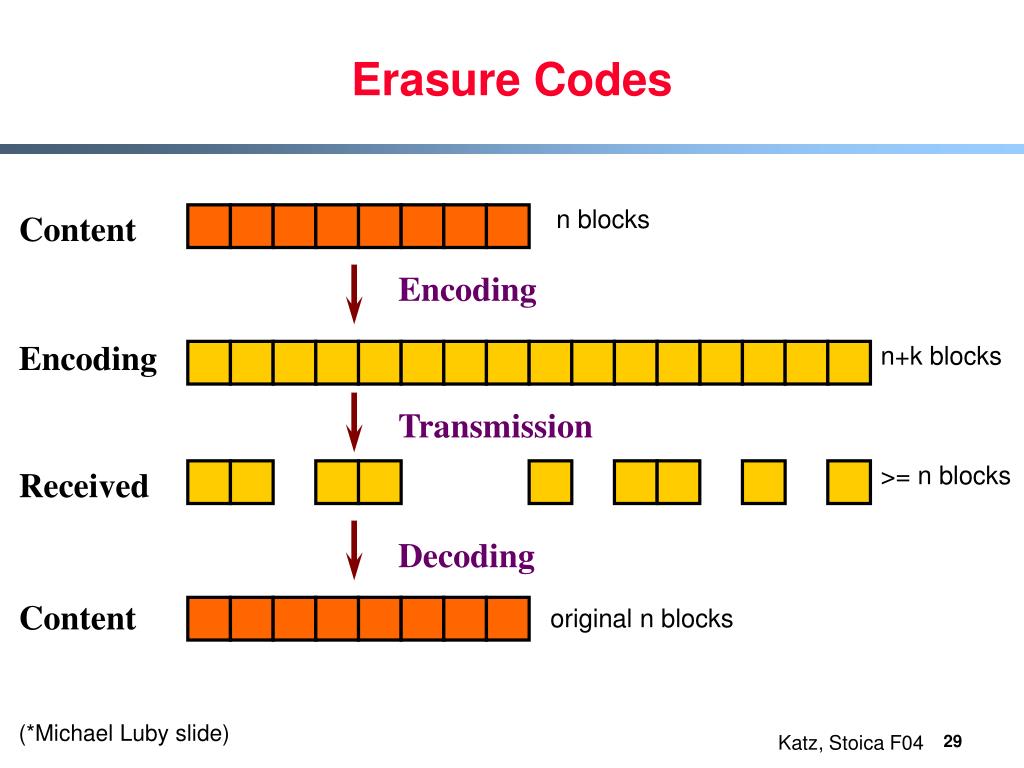 Erasure Codes

Content

n blocks

Encoding

Encoding

n+k blocks

Transmission

Received

>= n blocks

Decoding

Content

original n blocks

(*Michael Luby slide)

Katz, Stoica F04

29